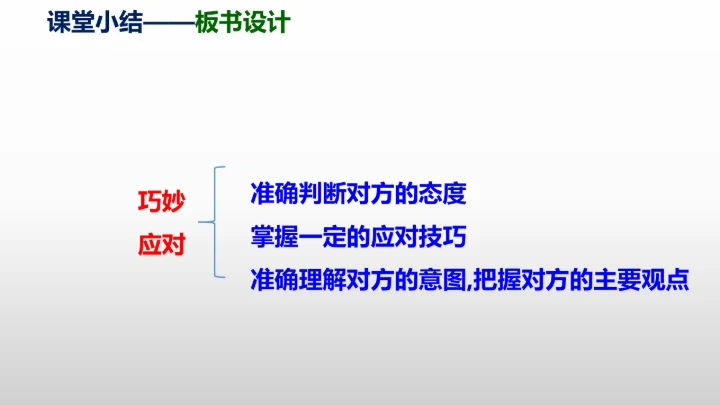 课堂小结——板书设计

巧妙
应对

准确判断对方的态度
掌握一定的应对技巧
准确理解对方的意图,把握对方的主要观点